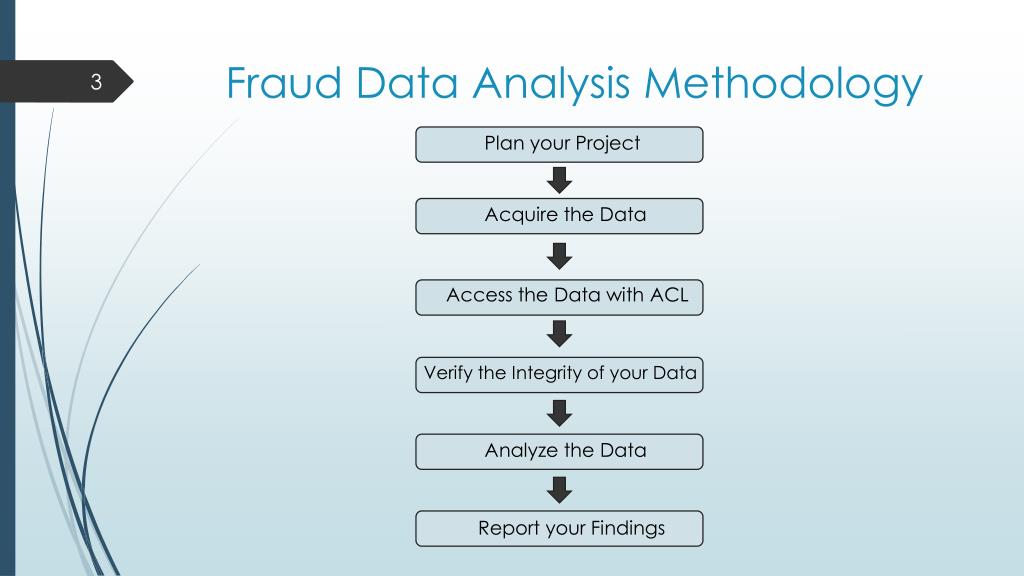 3

Fraud Data Analysis Methodology

Plan your Project

Acquire the Data

Access the Data with ACL

Verify the Integrity of your Data

Analyze the Data

Report your Findings